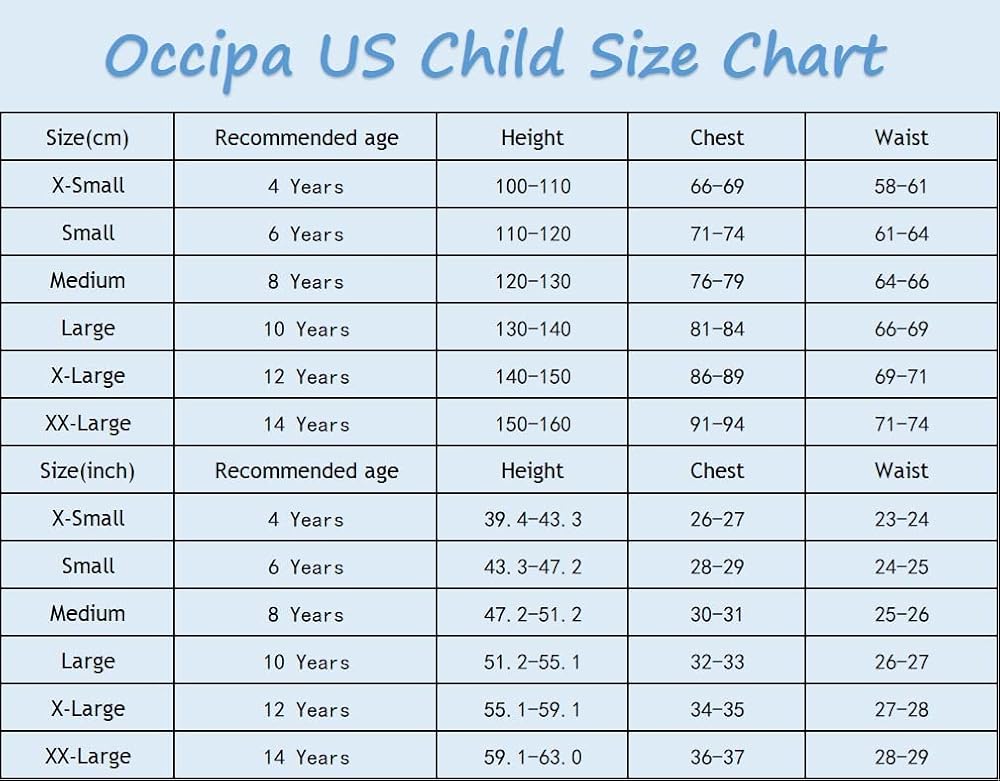 Occipa US Child Size Chart

| Size(cm) | Recommended age | Height | Chest | Waist |
|---|---|---|---|---|
| X-Small | 4 Years | 100-110 | 66-69 | 58-61 |
| Small | 6 Years | 110-120 | 71-74 | 61-64 |
| Medium | 8 Years | 120-130 | 76-79 | 64-66 |
| Large | 10 Years | 130-140 | 81-84 | 66-69 |
| X-Large | 12 Years | 140-150 | 86-89 | 69-71 |
| XX-Large | 14 Years | 150-160 | 91-94 | 71-74 |
| Size(inch) | Recommended age | Height | Chest | Waist |
| X-Small | 4 Years | 39.4-43.3 | 26-27 | 23-24 |
| Small | 6 Years | 43.3-47.2 | 28-29 | 24-25 |
| Medium | 8 Years | 47.2-51.2 | 30-31 | 25-26 |
| Large | 10 Years | 51.2-55.1 | 32-33 | 26-27 |
| X-Large | 12 Years | 55.1-59.1 | 34-35 | 27-28 |
| XX-Large | 14 Years | 59.1-63.0 | 36-37 | 28-29 |